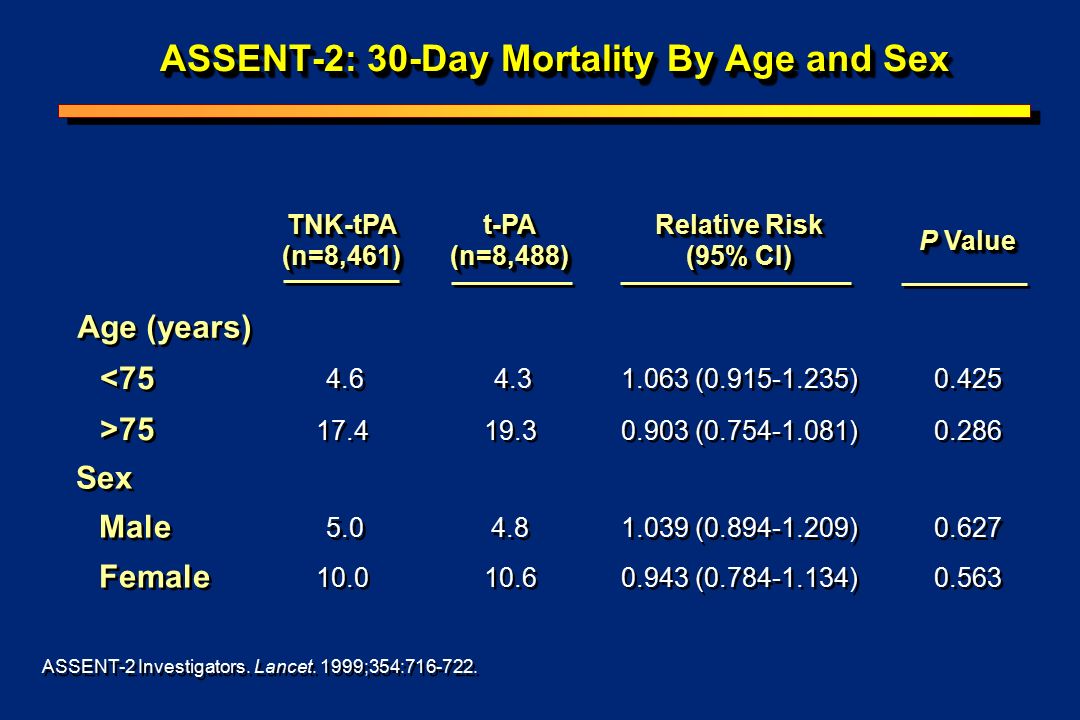 ASSENT-2: 30-Day Mortality By Age and Sex

| | TNK-tPA (n=8,461) | t-PA (n=8,488) | Relative Risk (95% CI) | P Value |
|---|---|---|---|---|
| Age (years) | | | | |
| <75 | 4.6 | 4.3 | 1.063 (0.915-1.235) | 0.425 |
| >75 | 17.4 | 19.3 | 0.903 (0.754-1.081) | 0.286 |
| Sex | | | | |
| Male | 5.0 | 4.8 | 1.039 (0.894-1.209) | 0.627 |
| Female | 10.0 | 10.6 | 0.943 (0.784-1.134) | 0.563 |

ASSENT-2 Investigators. Lancet. 1999;354:716-722.